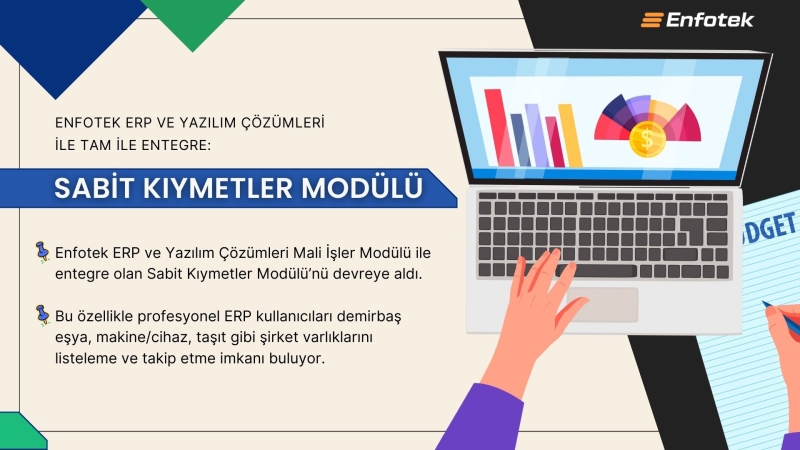 Enfotek

ENFOTEK ERP VE YAZILIM ÇÖZÜMLERİ İLE TAM İLE ENTEGRE:

SABİT KIYMETLER MODÜLÜ

Enfotek ERP ve Yazılım Çözümleri Mali İşler Modülü ile entegre olan Sabit Kıymetler Modülü'nü devreye aldı.

Bu özellikle profesyonel ERP kullanıcıları demirbaş eşya, makine/cihaz, taşıt gibi şirket varlıklarını listeleme ve takip etme imkanı buluyor.

DGET